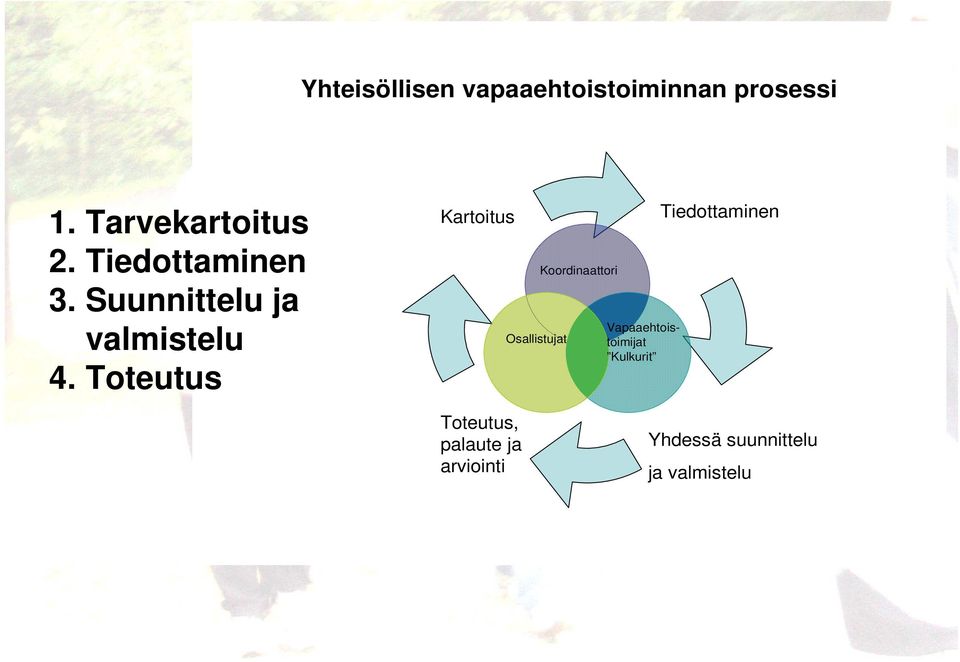 Yhteisöllisen vapaaehtoistoiminnan prosessi

1. Tarvekartoitus
2. Tiedottaminen
3. Suunnittelu ja valmistelu
4. Toteutus

Kartoitus

Tiedottaminen

Koordinaattori

Osallistujat

Vapaaehtoistoimijat "Kulkurit"

Toteutus, palaute ja arviointi

Yhdessä suunnittelu ja valmistelu